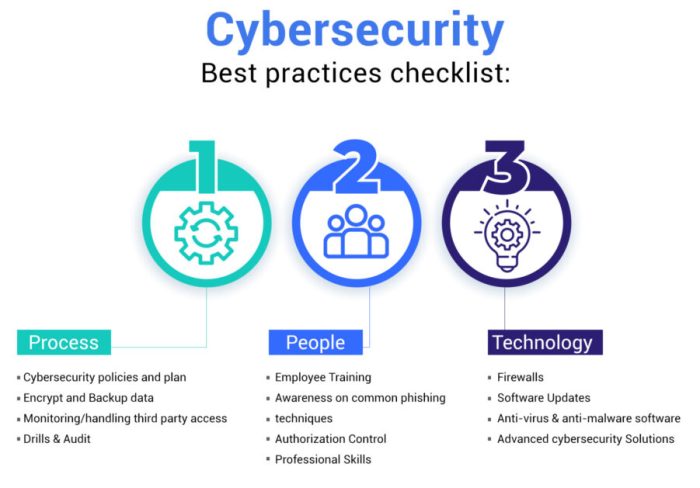 Cybersecurity
Best practices checklist:

1

2

3

Process
▪ Cybersecurity policies and plan
▪ Encrypt and Backup data
▪ Monitoring/handling third party access
▪ Drills & Audit

People
▪ Employee Training
▪ Awareness on common phishing
▪ techniques
▪ Authorization Control
▪ Professional Skills

Technology
▪ Firewalls
▪ Software Updates
▪ Anti-virus & anti-malware software
▪ Advanced cybersecurity Solutions